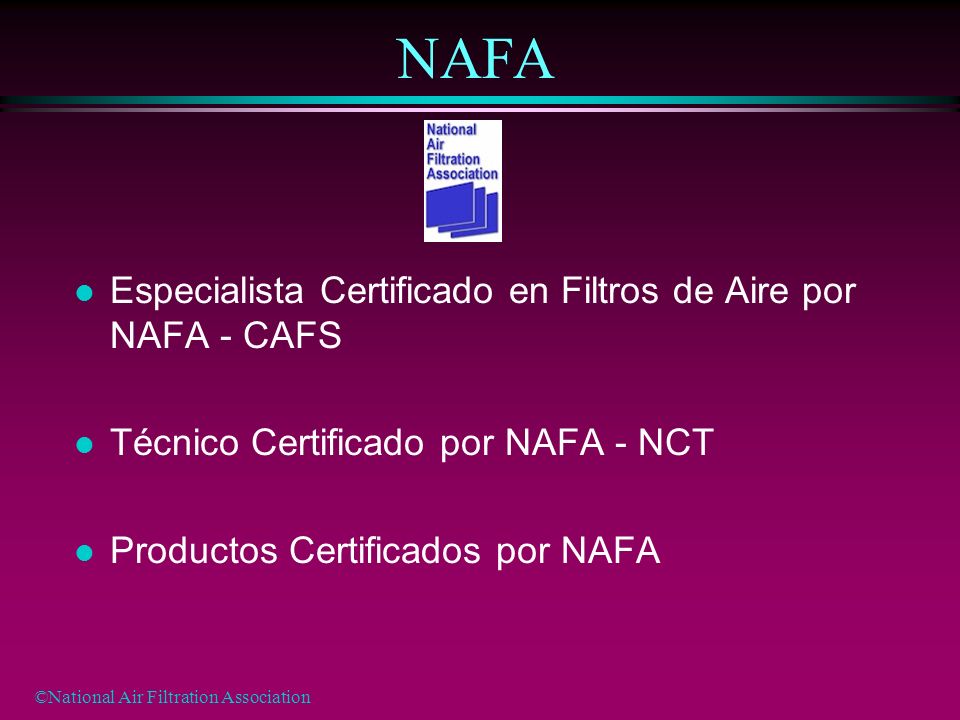 NAFA

National Air Filtration Association

- Especialista Certificado en Filtros de Aire por NAFA - CAFS
- Técnico Certificado por NAFA - NCT
- Productos Certificados por NAFA

©National Air Filtration Association